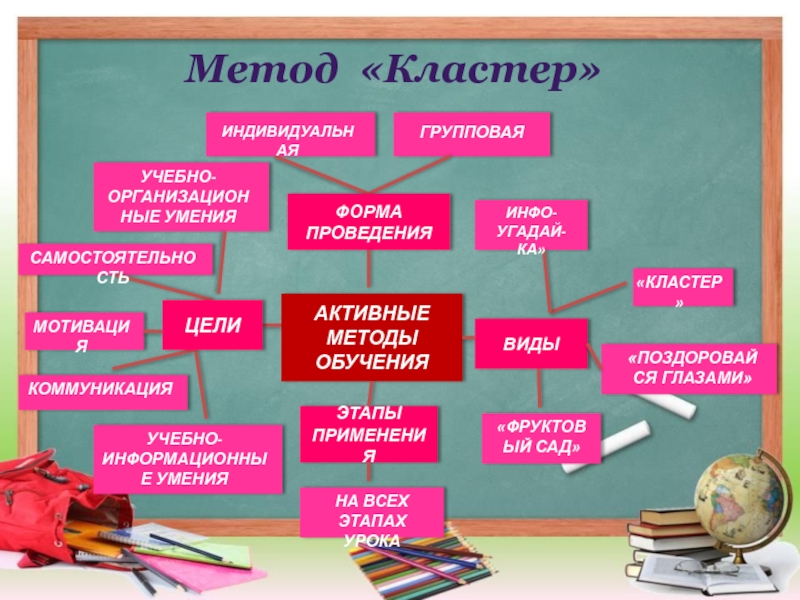 Метод «Кластер»

ИНДИВИДУАЛЬНАЯ

ГРУППОВАЯ

УЧЕБНО-ОРГАНИЗАЦИОННЫЕ УМЕНИЯ

ФОРМА ПРОВЕДЕНИЯ

ИНФО-УГАДАЙ-КА»

САМОСТОЯТЕЛЬНОСТЬ

«КЛАСТЕР»

МОТИВАЦИЯ

ЦЕЛИ

АКТИВНЫЕ МЕТОДЫ ОБУЧЕНИЯ

ВИДЫ

«ПОЗДОРОВАЙСЯ ГЛАЗАМИ»

КОММУНИКАЦИЯ

ЭТАПЫ ПРИМЕНЕНИЯ

«ФРУКТОВЫЙ САД»

УЧЕБНО-ИНФОРМАЦИОННЫЕ УМЕНИЯ

НА ВСЕХ ЭТАПАХ УРОКА